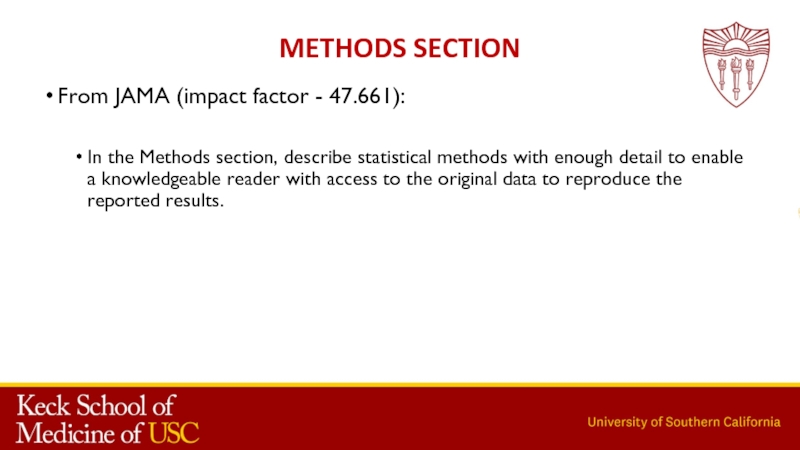 METHODS SECTION

• From JAMA (impact factor - 47.661):

• In the Methods section, describe statistical methods with enough detail to enable a knowledgeable reader with access to the original data to reproduce the reported results.

Keck School of Medicine of USC

University of Southern California